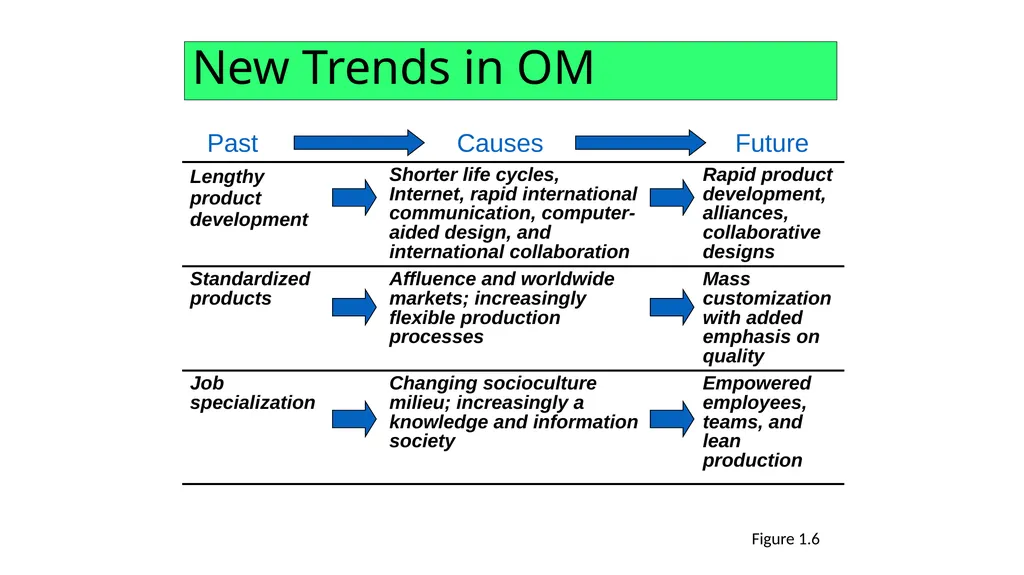 New Trends in OM

| Past | Causes | Future |
|---|---|---|
| Lengthy product development | Shorter life cycles, Internet, rapid international communication, computer-aided design, and international collaboration | Rapid product development, alliances, collaborative designs |
| Standardized products | Affluence and worldwide markets; increasingly flexible production processes | Mass customization with added emphasis on quality |
| Job specialization | Changing socioculture milieu; increasingly a knowledge and information society | Empowered employees, teams, and lean production |

Figure 1.6